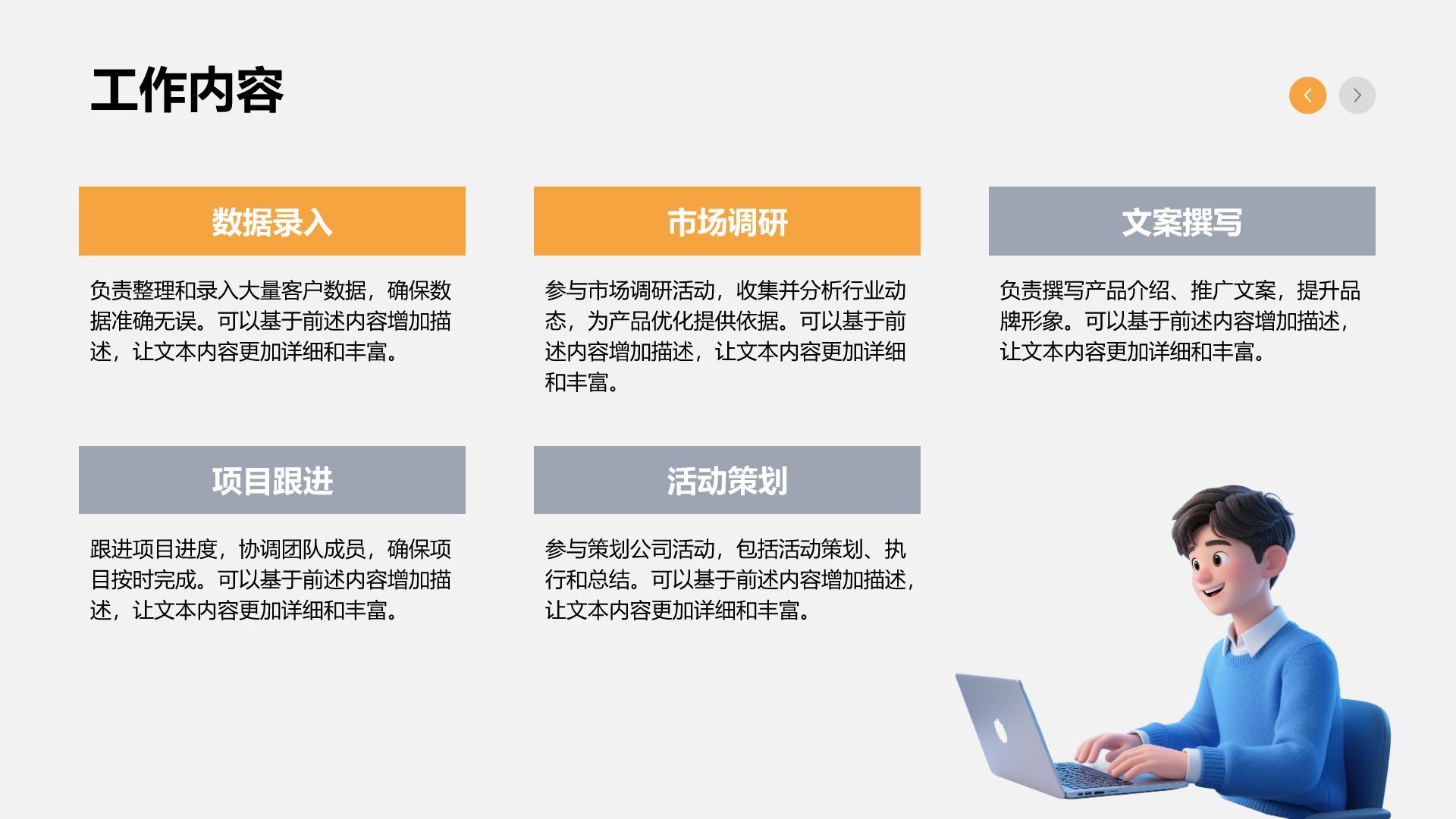 工作内容

数据录入

负责整理和录入大量客户数据，确保数据准确无误。可以基于前述内容增加描述，让文本内容更加详细和丰富。

市场调研

参与市场调研活动，收集并分析行业动态，为产品优化提供依据。可以基于前述内容增加描述，让文本内容更加详细和丰富。

文案撰写

负责撰写产品介绍、推广文案，提升品牌形象。可以基于前述内容增加描述，让文本内容更加详细和丰富。

项目跟进

跟进项目进度，协调团队成员，确保项目按时完成。可以基于前述内容增加描述，让文本内容更加详细和丰富。

活动策划

参与策划公司活动，包括活动策划、执行和总结。可以基于前述内容增加描述，让文本内容更加详细和丰富。